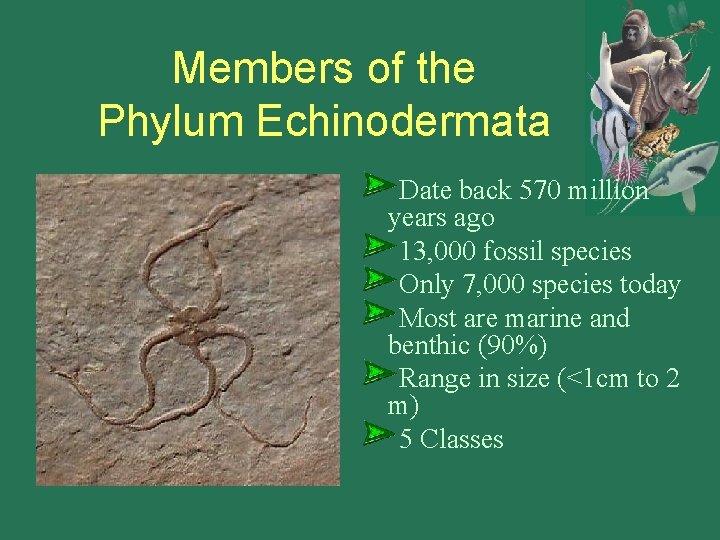 Members of the Phylum Echinodermata

Date back 570 million years ago

13,000 fossil species

Only 7,000 species today

Most are marine and benthic (90%)

Range in size (<1cm to 2 m)

5 Classes